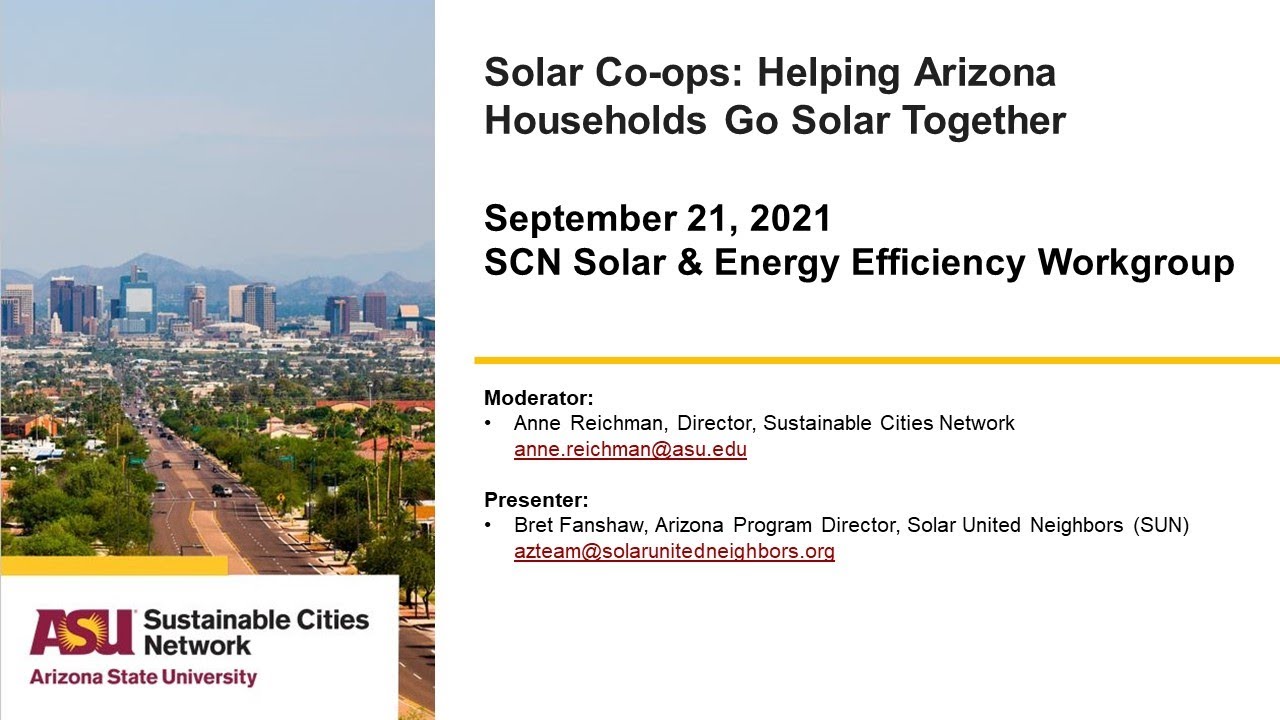 Solar Co-ops: Helping Arizona Households Go Solar Together

September 21, 2021
SCN Solar & Energy Efficiency Workgroup

Moderator:
• Anne Reichman, Director, Sustainable Cities Network
anne.reichman@asu.edu

Presenter:
• Bret Fanshaw, Arizona Program Director, Solar United Neighbors (SUN)
azteam@solarunitedneighbors.org

ASU Sustainable Cities Network
Arizona State University